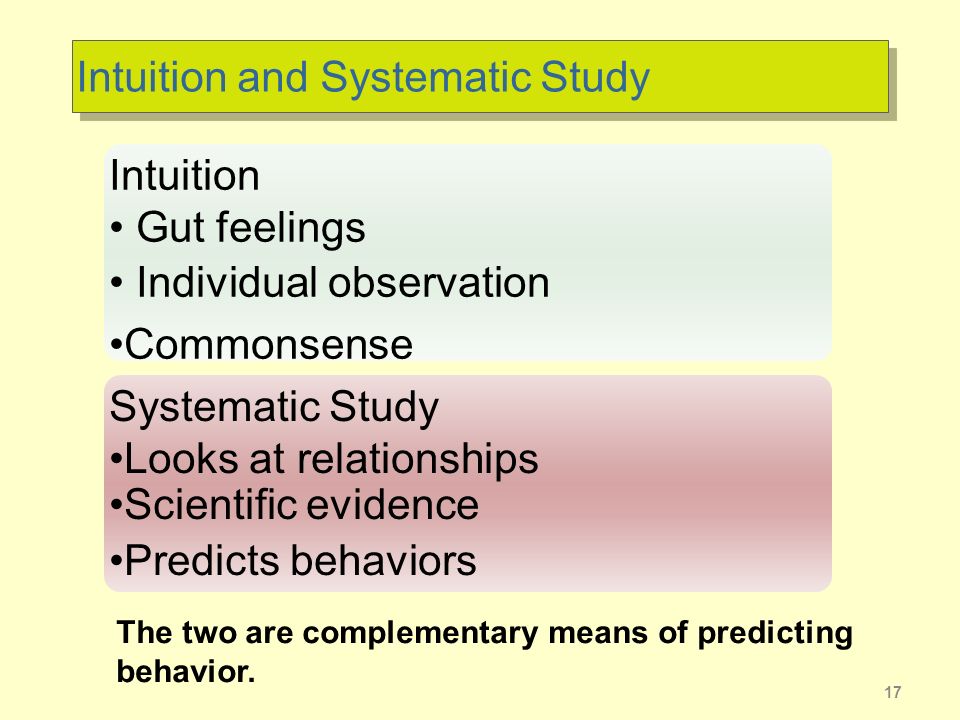 Intuition and Systematic Study

Intuition
• Gut feelings
• Individual observation
•Commonsense

Systematic Study
•Looks at relationships
•Scientific evidence
•Predicts behaviors

The two are complementary means of predicting behavior.

17